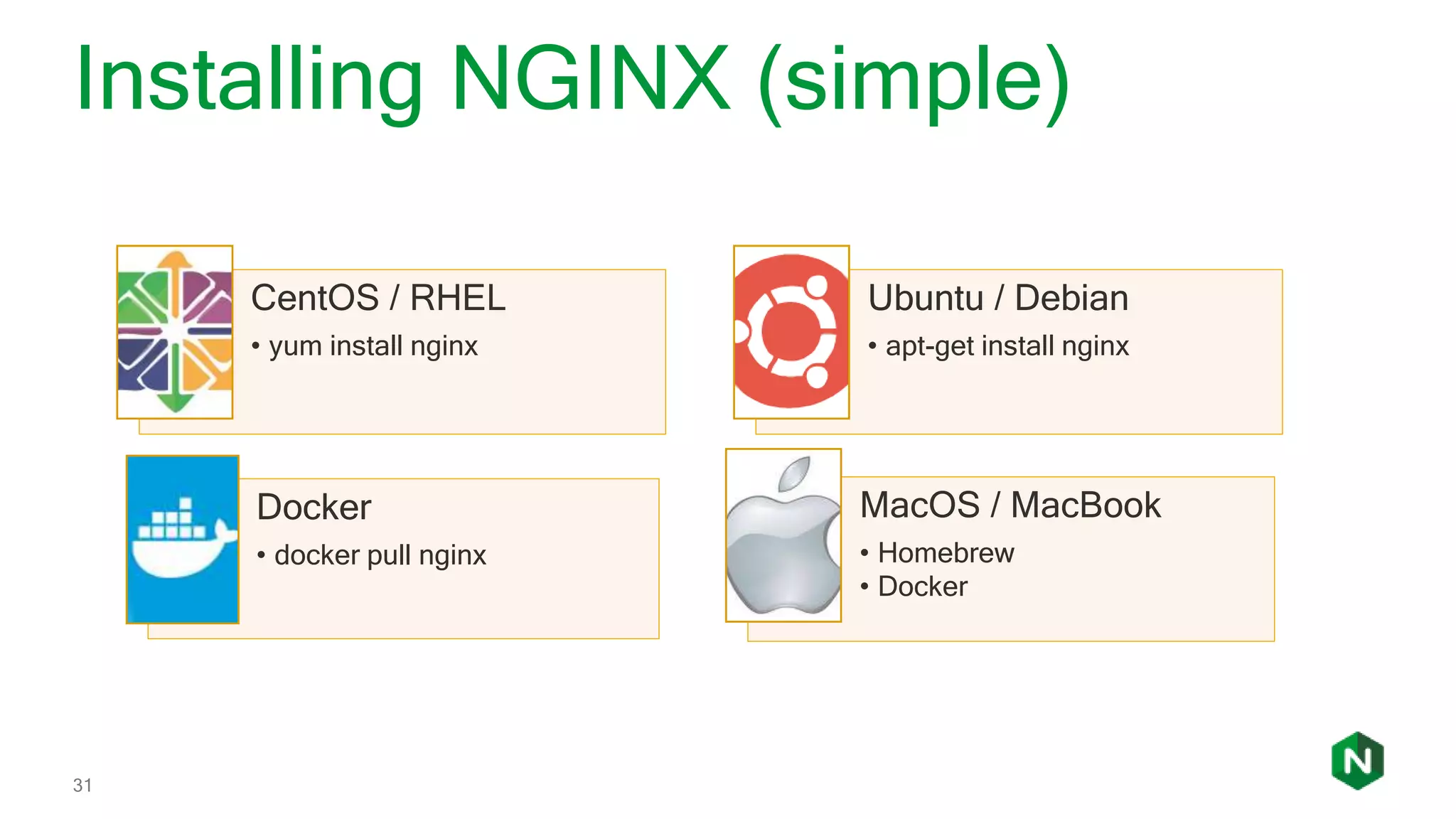 Installing NGINX (simple)

CentOS / RHEL
• yum install nginx

Ubuntu / Debian
• apt-get install nginx

Docker
• docker pull nginx

MacOS / MacBook
• Homebrew
• Docker

31

N